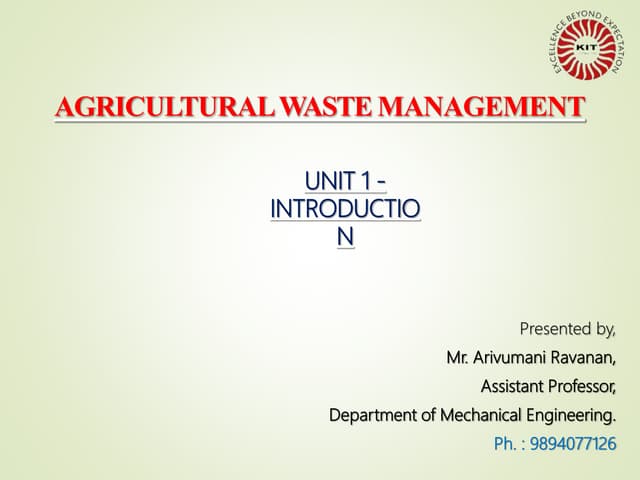 EXCELLENCE BEYOND EXPECTATION
KIT

AGRICULTURAL WASTE MANAGEMENT

UNIT 1 - INTRODUCTIO N

Presented by,
Mr. Arivumani Ravanan,
Assistant Professor,
Department of Mechanical Engineering.
Ph. : 9894077126